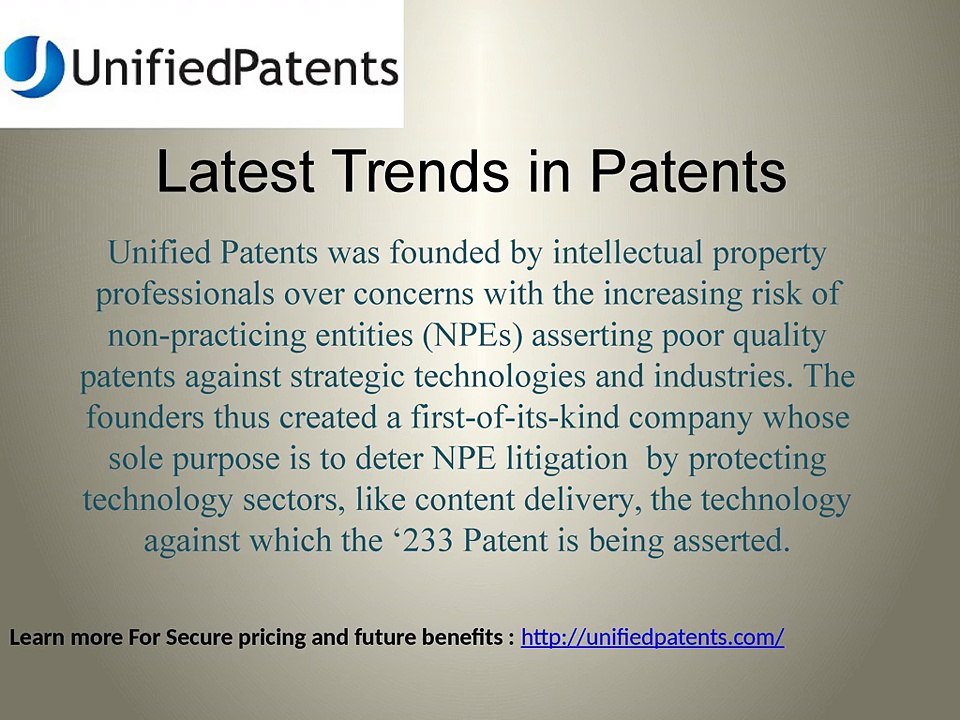 UnifiedPatents

Latest Trends in Patents

Unified Patents was founded by intellectual property professionals over concerns with the increasing risk of non-practicing entities (NPEs) asserting poor quality patents against strategic technologies and industries. The founders thus created a first-of-its-kind company whose sole purpose is to deter NPE litigation by protecting technology sectors, like content delivery, the technology against which the ‘233 Patent is being asserted.

Learn more For Secure pricing and future benefits : http://unifiedpatents.com/